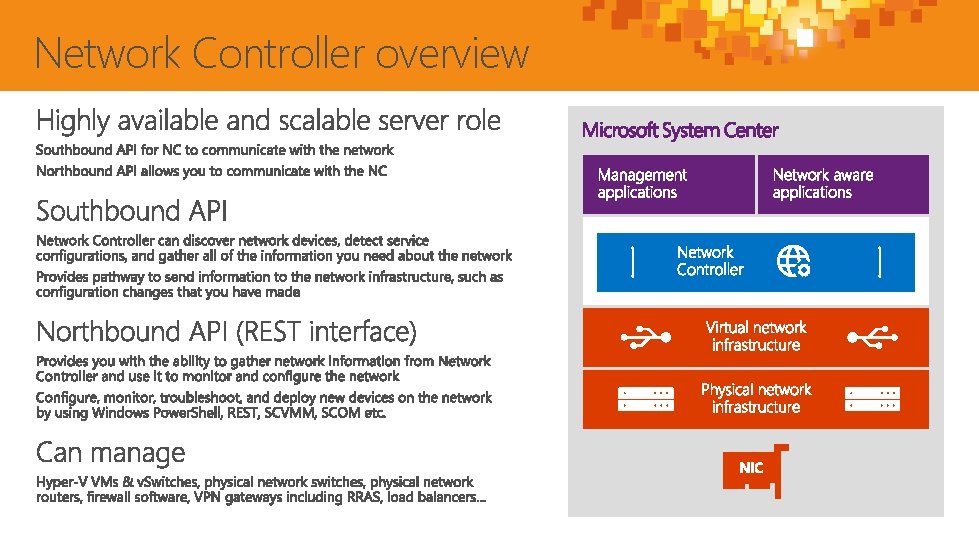 Network Controller overview

Highly available and scalable server role

Southbound API for NC to communicate with the network

Northbound API allows you to communicate with the NC

Southbound API

Network Controller can discover network devices, detect service configurations, and gather all of the information you need about the network

Provides pathway to send information to the network infrastructure, such as configuration changes that you have made

Northbound API (REST interface)

Provides you with the ability to gather network information from Network Controller and use it to monitor and configure the network

Configure, monitor, troubleshoot, and deploy new devices on the network by using Windows PowerShell, REST, SCVMM, SCOM etc.

Can manage

Hyper-V VMs & vSwitches, physical network switches, physical network routers, firewall software, VPN gateways including RRAS, load balancers...

Microsoft System Center

Management applications

Network aware applications

Network Controller

Virtual network infrastructure

Physical network infrastructure

NIC